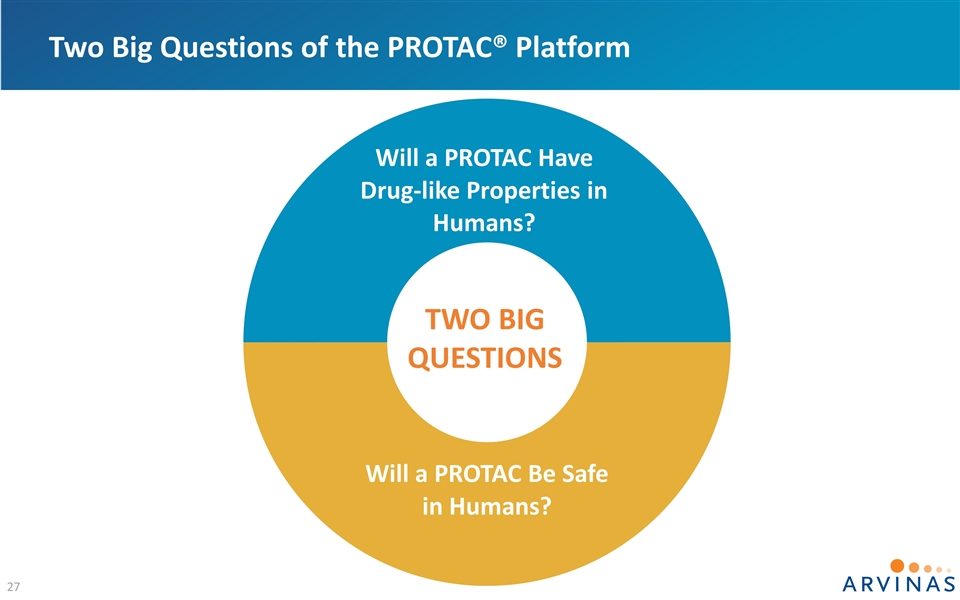 Two Big Questions of the PROTAC® Platform

Will a PROTAC Have Drug-like Properties in Humans?

TWO BIG QUESTIONS

Will a PROTAC Be Safe in Humans?

27

ARVINAS